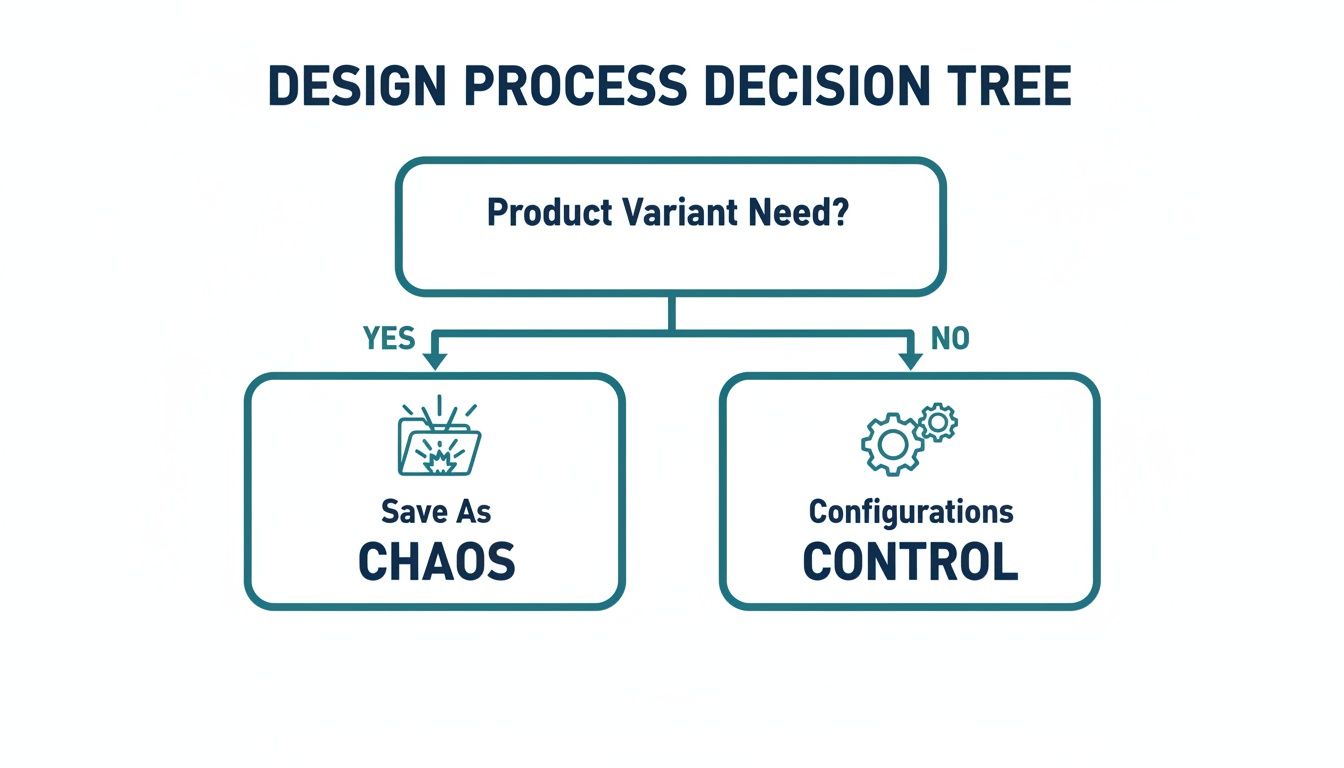 DESIGN PROCESS DECISION TREE

Product Variant Need?

YES

NO

Save As
CHAOS

Configurations
CONTROL